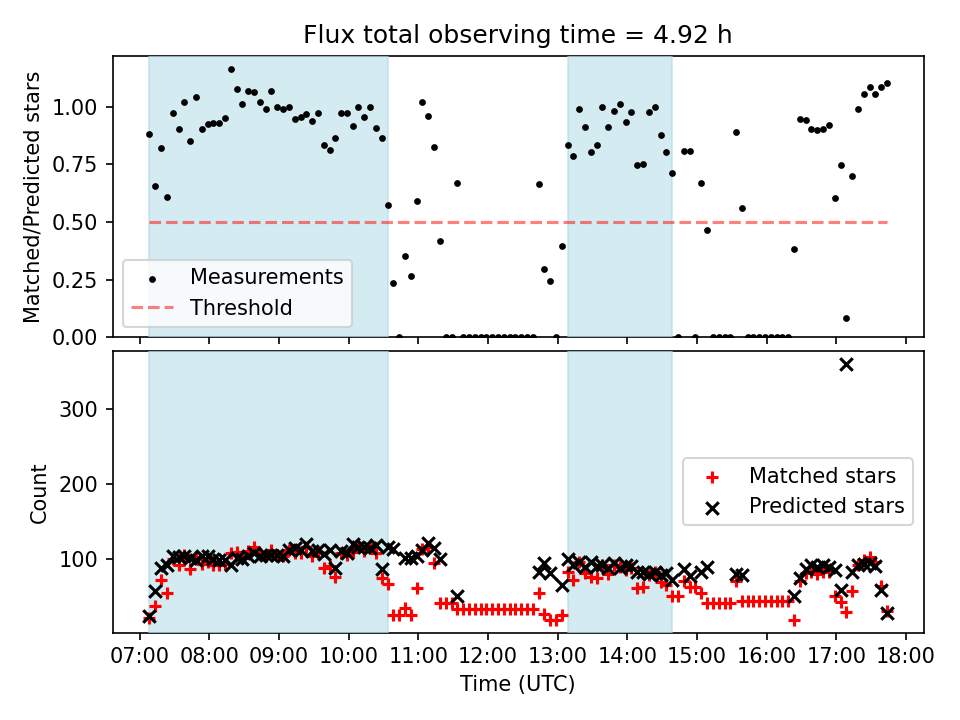 Flux total observing time = 4.92 h

Matched/Predicted stars

1.00
0.75
0.50
0.25
0.00

Measurements
Threshold

Count

300
200
100

Matched stars
Predicted stars

07:00 08:00 09:00 10:00 11:00 12:00 13:00 14:00 15:00 16:00 17:00 18:00
Time (UTC)